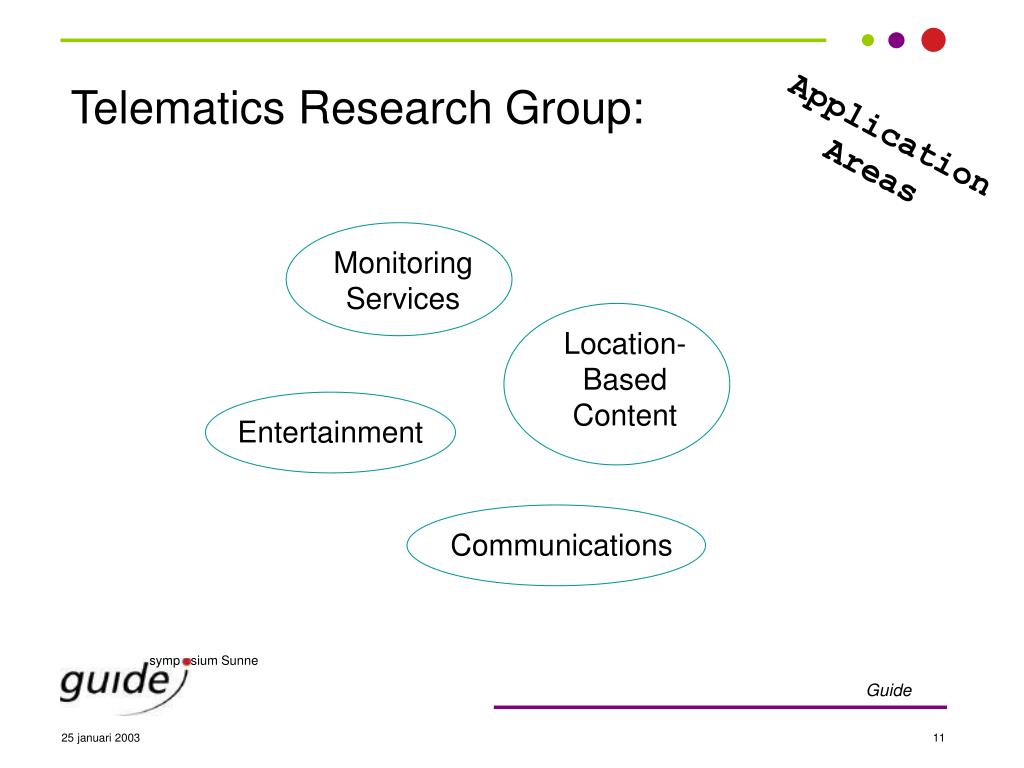 Telematics Research Group:

Application Areas

Monitoring Services

Location-Based Content

Entertainment

Communications

symp sium Sunne

guide

Guide

25 januari 2003

11